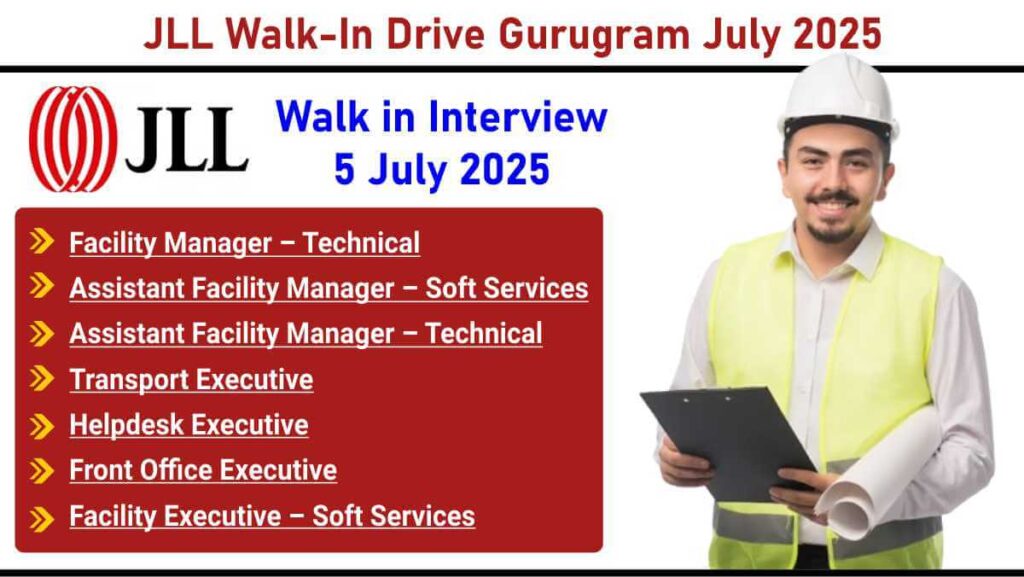 JLL Walk-In Drive Gurugram July 2025

JLL

Walk in Interview
5 July 2025

Facility Manager – Technical
Assistant Facility Manager – Soft Services
Assistant Facility Manager – Technical
Transport Executive
Helpdesk Executive
Front Office Executive
Facility Executive – Soft Services